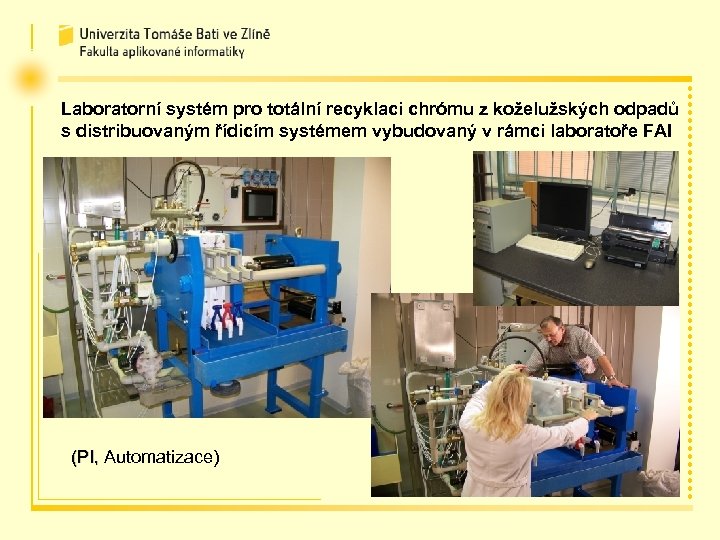 Univerzita Tomáše Bati ve Zlíně
Fakulta aplikované informatiky

Laboratorní systém pro totální recyklaci chrómu z koželužských odpadů s distribuovaným řídicím systémem vybudovaný v rámci laboratoře FAI

(PI, Automatizace)